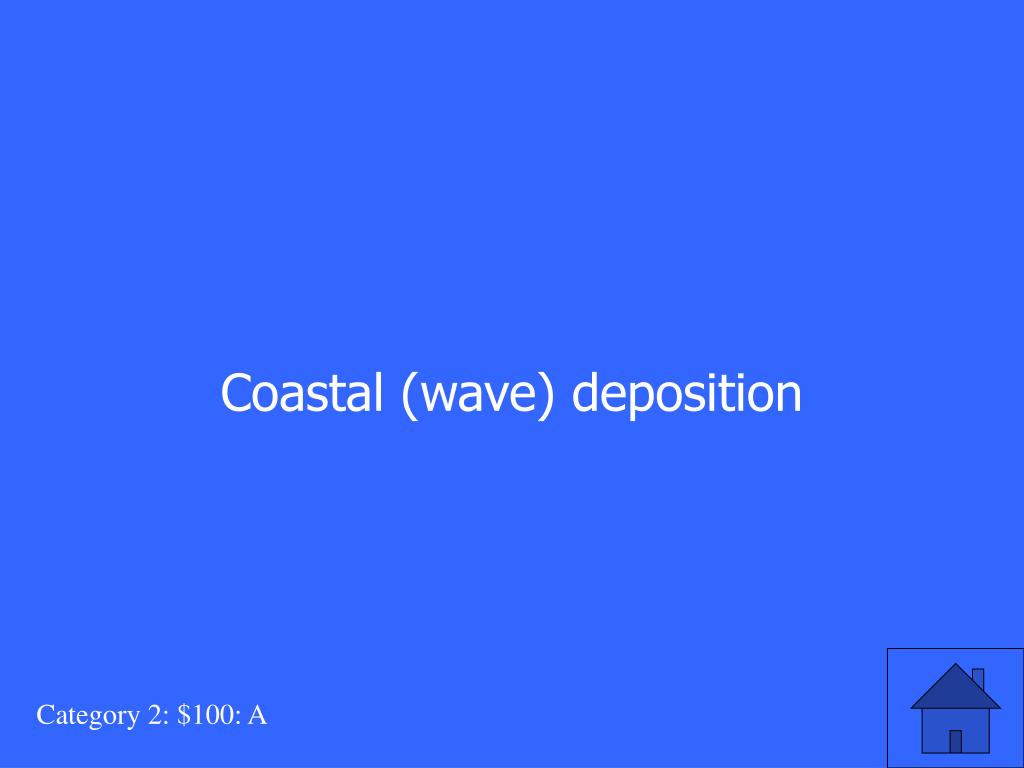 Coastal (wave) deposition

Category 2: \$100: A